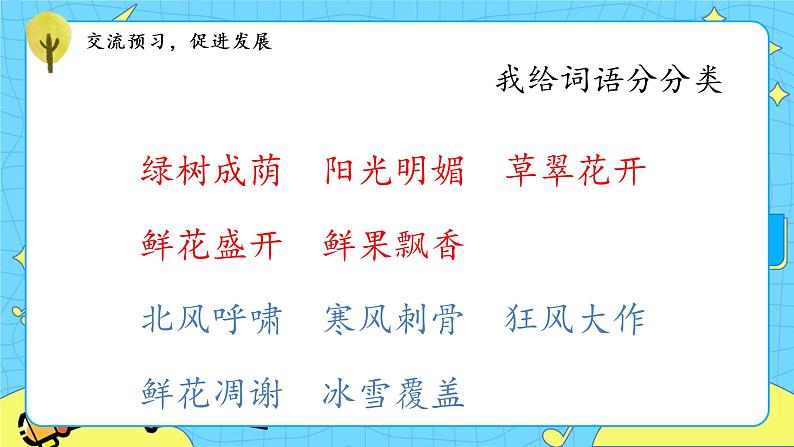 交流预习，促进发展

我给词语分分类

绿树成荫　阳光明媚　草翠花开

鲜花盛开　鲜果飘香

北风呼啸　寒风刺骨　狂风大作

鲜花凋谢　冰雪覆盖